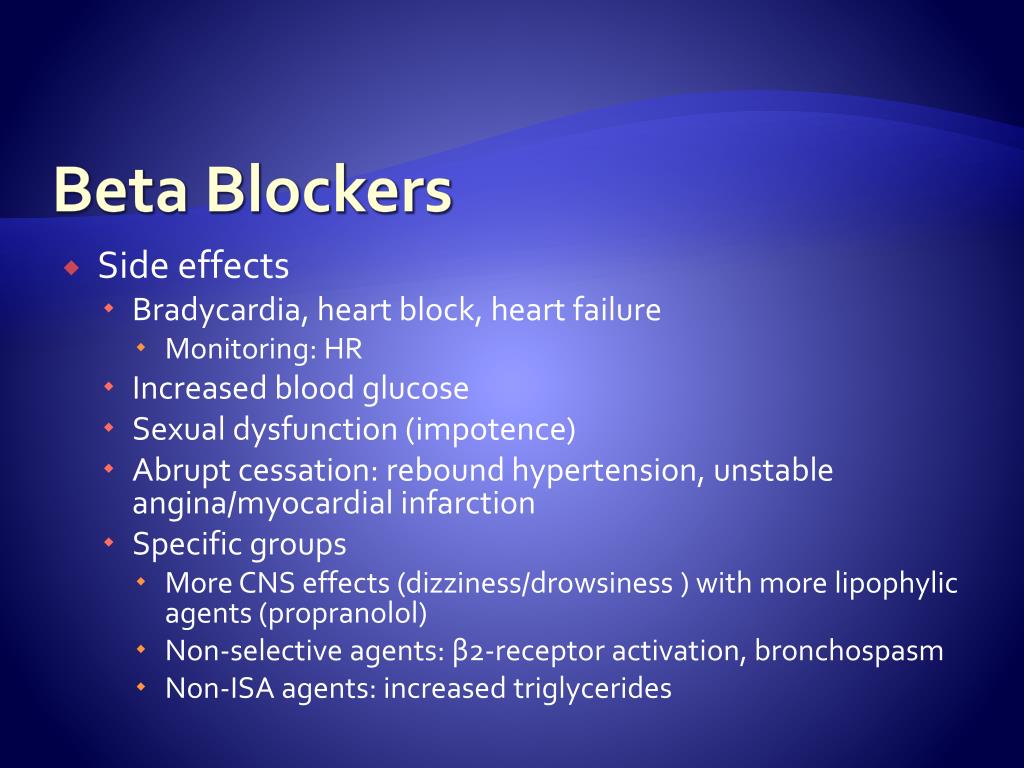 Beta Blockers

Side effects
Bradycardia, heart block, heart failure
Monitoring: HR
Increased blood glucose
Sexual dysfunction (impotence)
Abrupt cessation: rebound hypertension, unstable angina/myocardial infarction
Specific groups
More CNS effects (dizziness/drowsiness ) with more lipophylic agents (propranolol)
Non-selective agents: β2-receptor activation, bronchospasm
Non-ISA agents: increased triglycerides